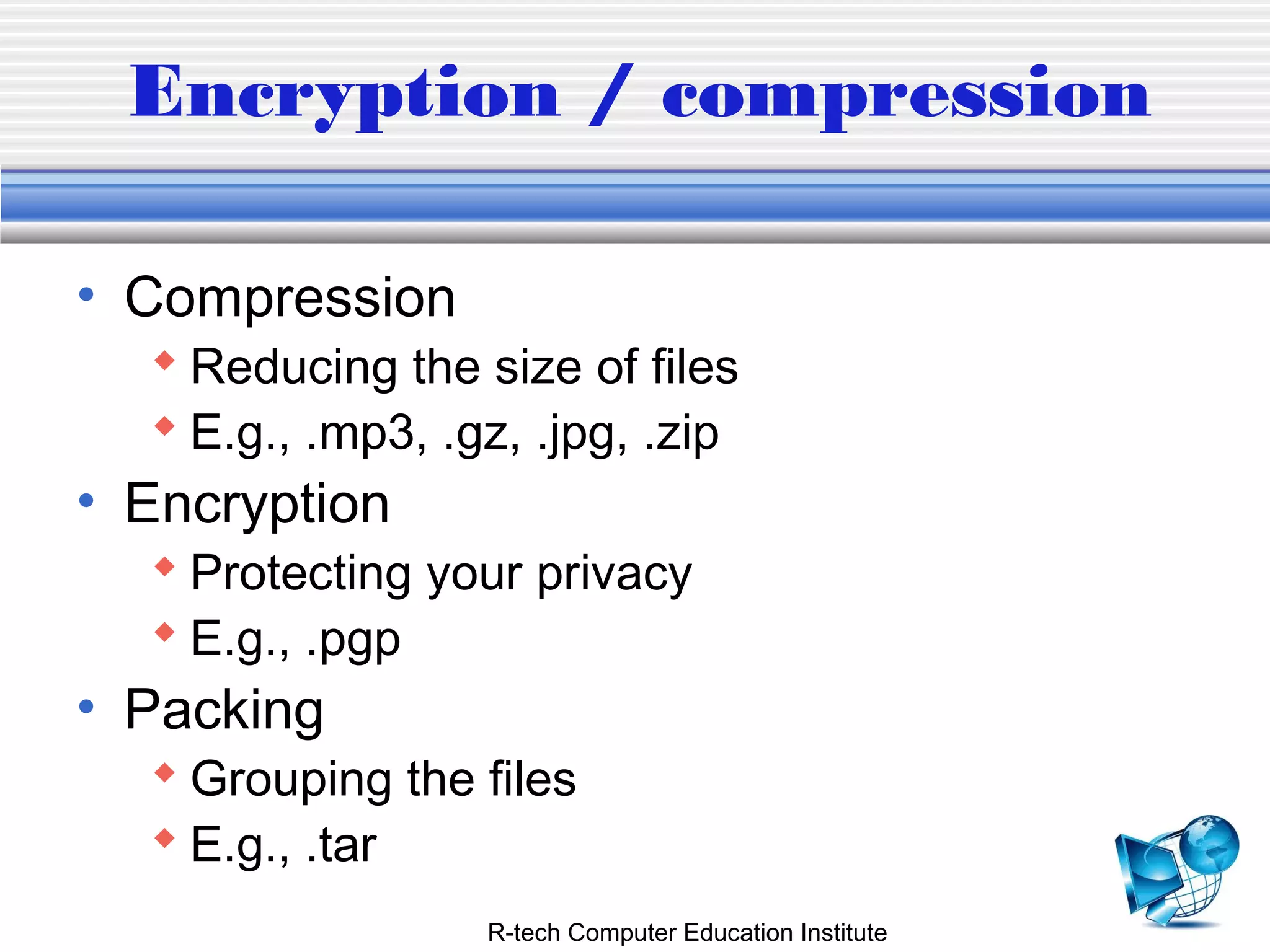 Encryption / compression

• Compression
 ◆ Reducing the size of files
 ◆ E.g., .mp3, .gz, .jpg, .zip
• Encryption
 ◆ Protecting your privacy
 ◆ E.g., .pgp
• Packing
 ◆ Grouping the files
 ◆ E.g., .tar

R-tech Computer Education Institute